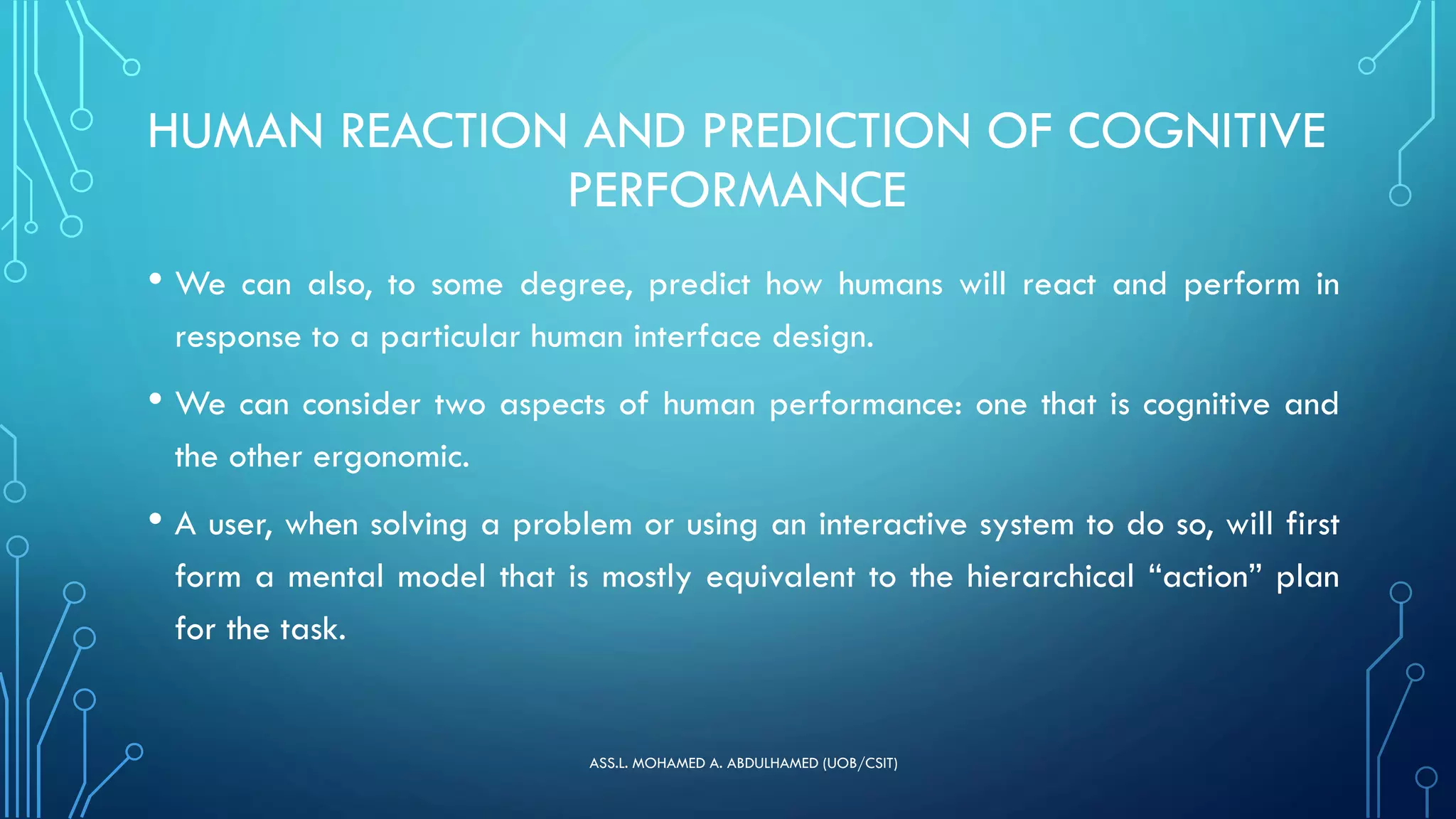 HUMAN REACTION AND PREDICTION OF COGNITIVE PERFORMANCE

• We can also, to some degree, predict how humans will react and perform in response to a particular human interface design.

• We can consider two aspects of human performance: one that is cognitive and the other ergonomic.

• A user, when solving a problem or using an interactive system to do so, will first form a mental model that is mostly equivalent to the hierarchical “action” plan for the task.

ASS.L. MOHAMED A. ABDULHAMED (UOB/CSIT)